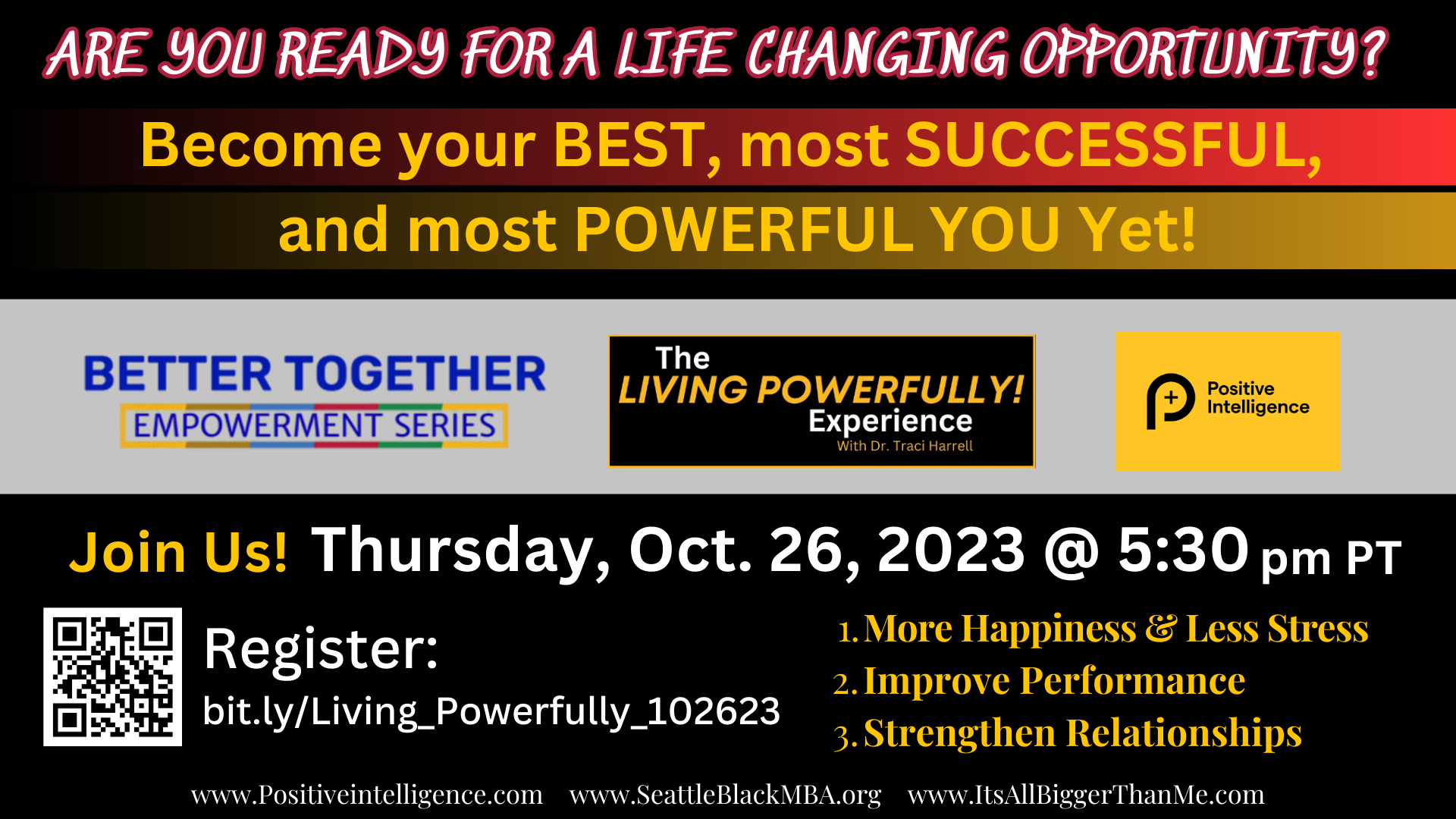 ARE YOU READY FOR A LIFE CHANGING OPPORTUNITY?

Become your BEST, most SUCCESSFUL, and most POWERFUL YOU Yet!

BETTER TOGETHER
EMPOWERMENT SERIES

The LIVING POWERFULLY! Experience
With Dr. Traci Harrell

Positive Intelligence

Join Us! Thursday, Oct. 26, 2023 @ 5:30 pm PT

Register:
bit.ly/Living_Powerfully_102623

1. More Happiness & Less Stress
2. Improve Performance
3. Strengthen Relationships

www.Positiveintelligence.com www.SeattleBlackMBA.org www.ItsAllBiggerThanMe.com